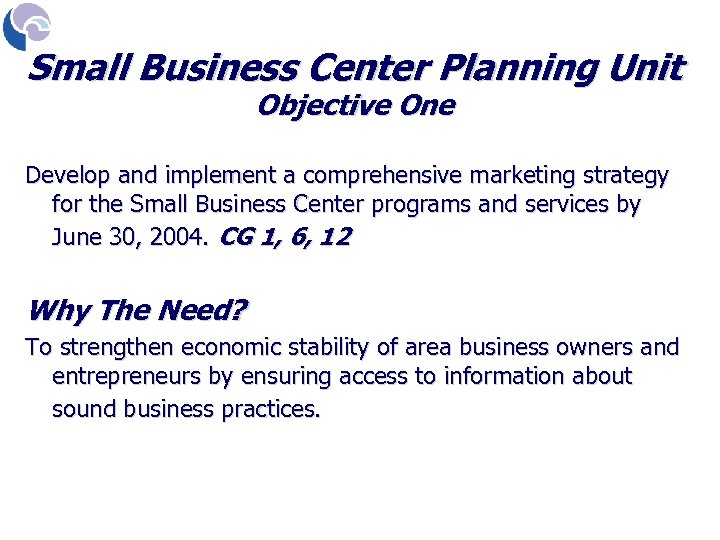 Small Business Center Planning Unit
Objective One

Develop and implement a comprehensive marketing strategy for the Small Business Center programs and services by June 30, 2004. CG 1, 6, 12

Why The Need?
To strengthen economic stability of area business owners and entrepreneurs by ensuring access to information about sound business practices.